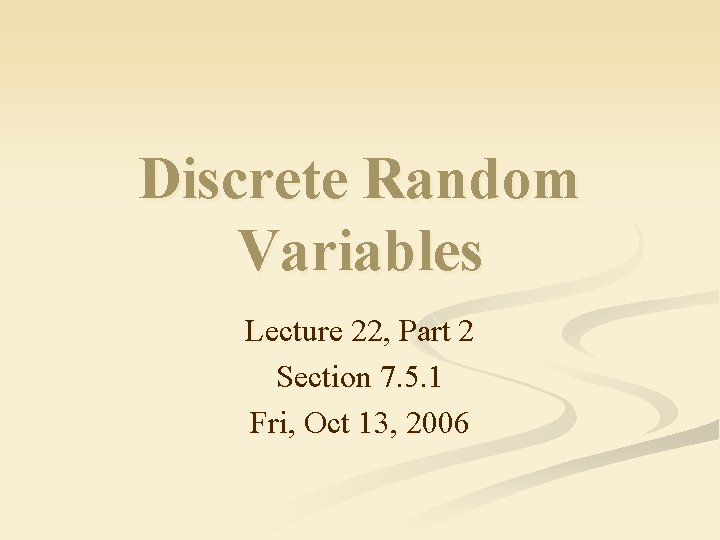 Discrete Random Variables

Lecture 22, Part 2
Section 7.5.1
Fri, Oct 13, 2006